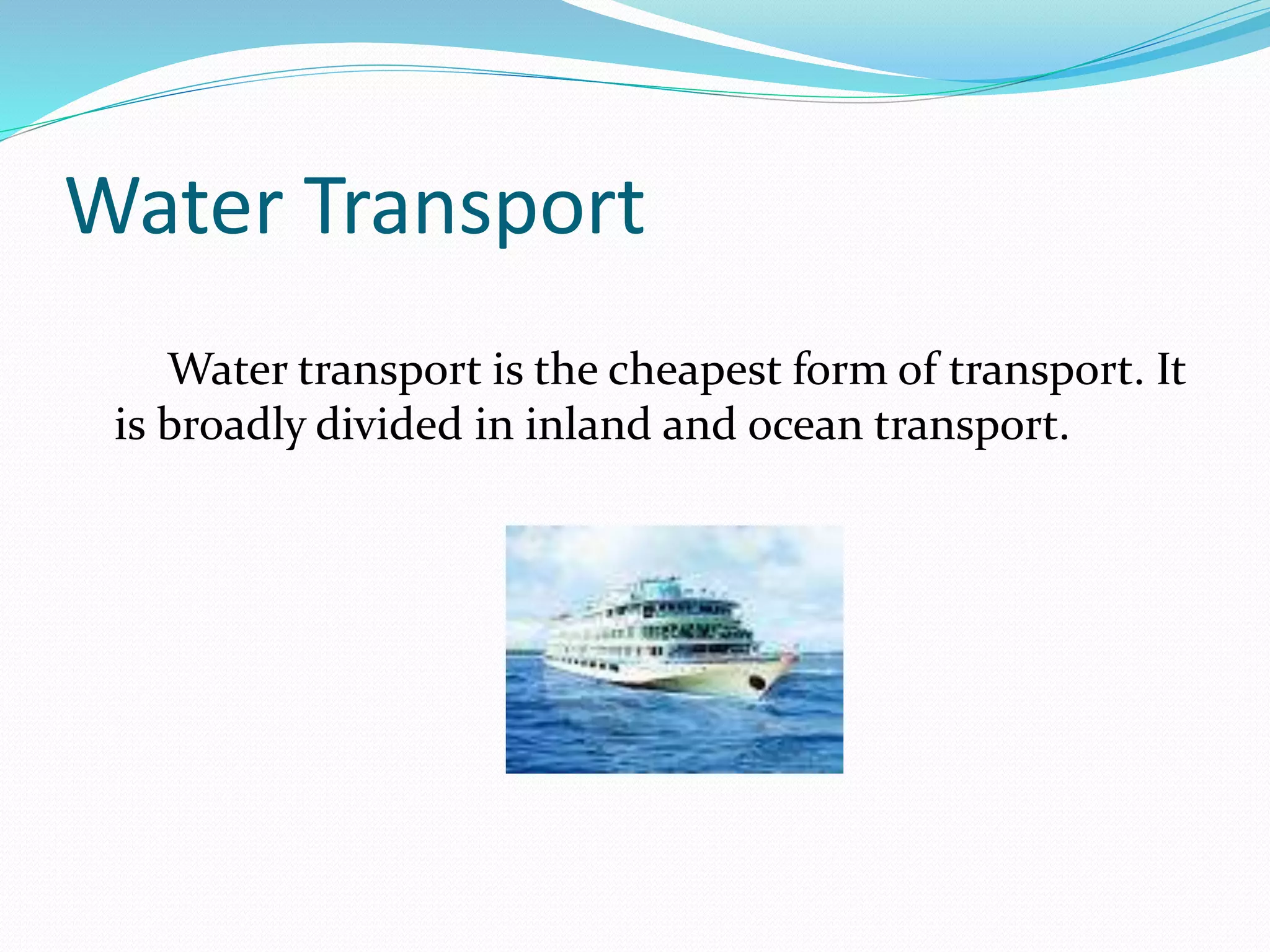 Water Transport

Water transport is the cheapest form of transport. It is broadly divided in inland and ocean transport.